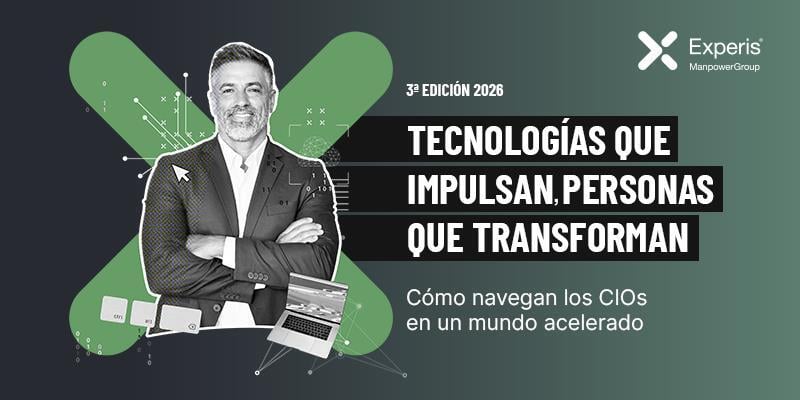 Experis®
ManpowerGroup

3ª EDICIÓN 2026

TECNOLOGÍAS QUE IMPULSAN, PERSONAS QUE TRANSFORMAN

Cómo navegan los CIOs en un mundo acelerado